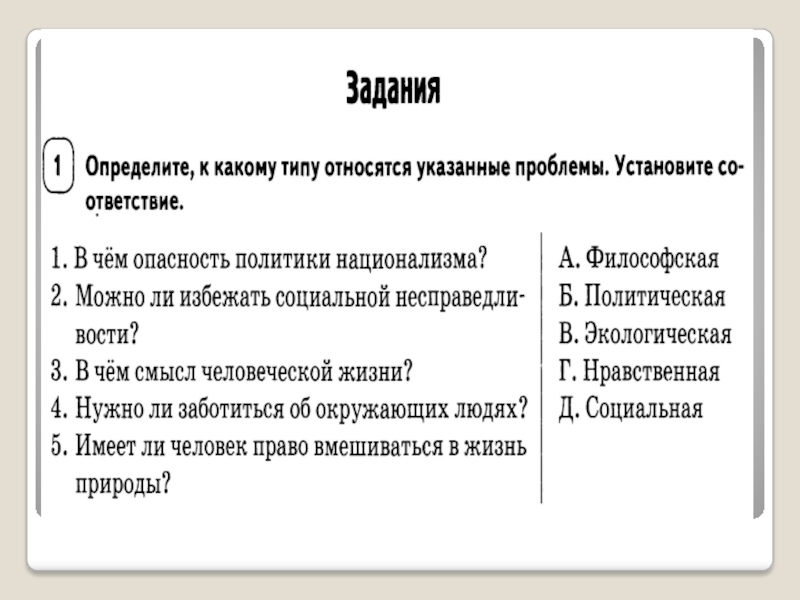 Задания

1 Определите, к какому типу относятся указанные проблемы. Установите соответствие.

1. В чём опасность политики национализма?
2. Можно ли избежать социальной несправедливости?
3. В чём смысл человеческой жизни?
4. Нужно ли заботиться об окружающих людях?
5. Имеет ли человек право вмешиваться в жизнь природы?

А. Философская
Б. Политическая
В. Экологическая
Г. Нравственная
Д. Социальная